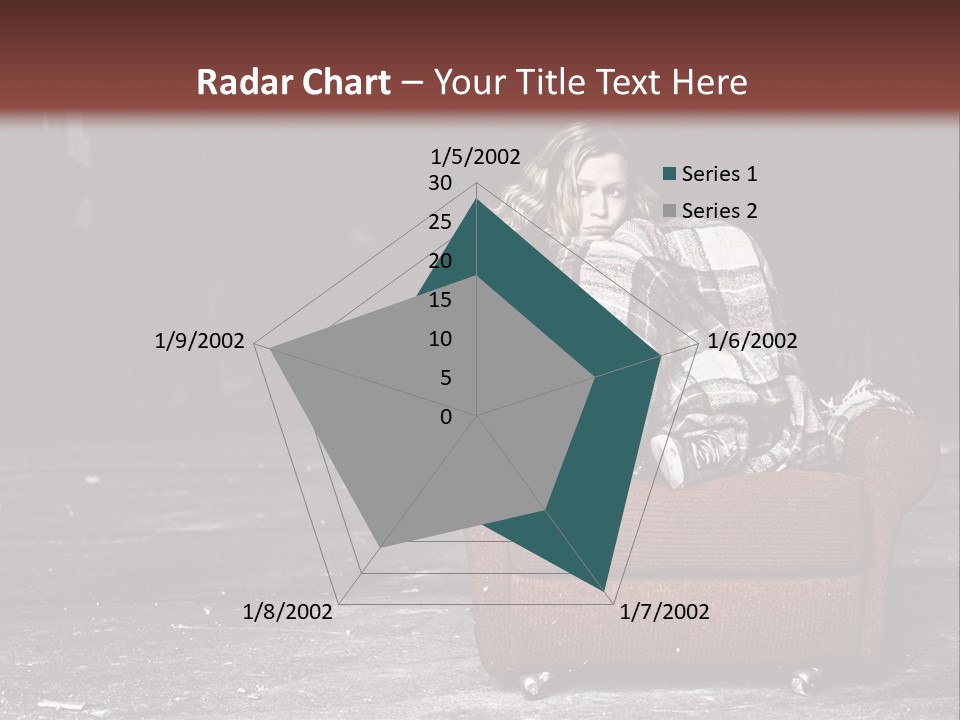 Radar Chart – Your Title Text Here

1/5/2002
30
25
20
15
10
5
0
1/6/2002
1/7/2002
1/8/2002
1/9/2002

Series 1
Series 2